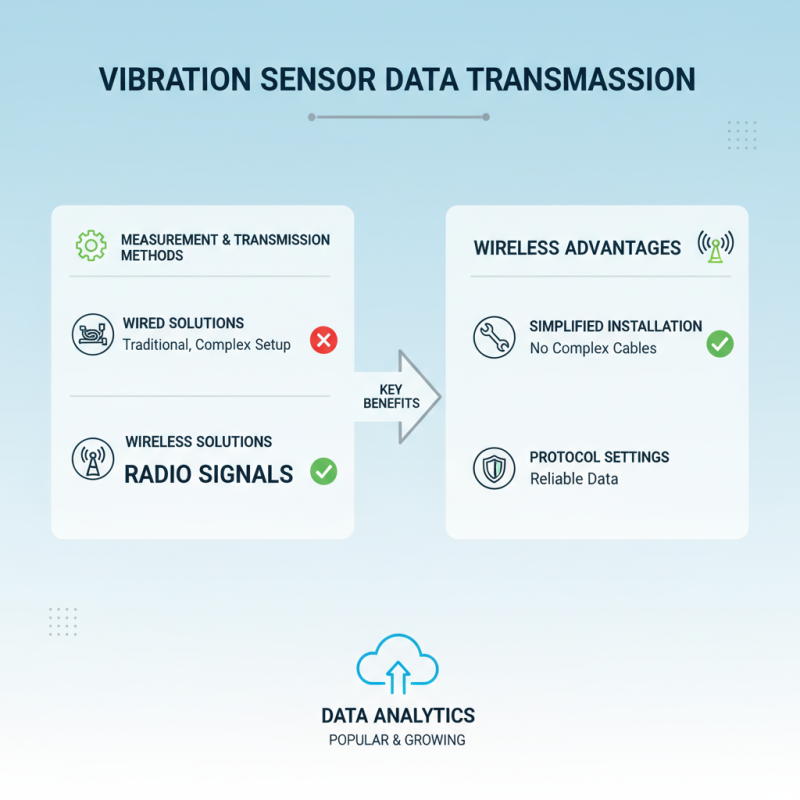 VIBRATION SENSOR DATA TRANSMASSION

MEASUREMENT & TRANSMISSION METHODS

WIRED SOLUTIONS
Traditional, Complex Setup

WIRELESS SOLUTIONS
RADIO SIGNALS

KEY BENEFITS

WIRELESS ADVANTAGES

SIMPLIFIED INSTALLATION
No Complex Cables

PROTOCOL SETTINGS
Reliable Data

DATA ANALYTICS
POPULAR & GROWING